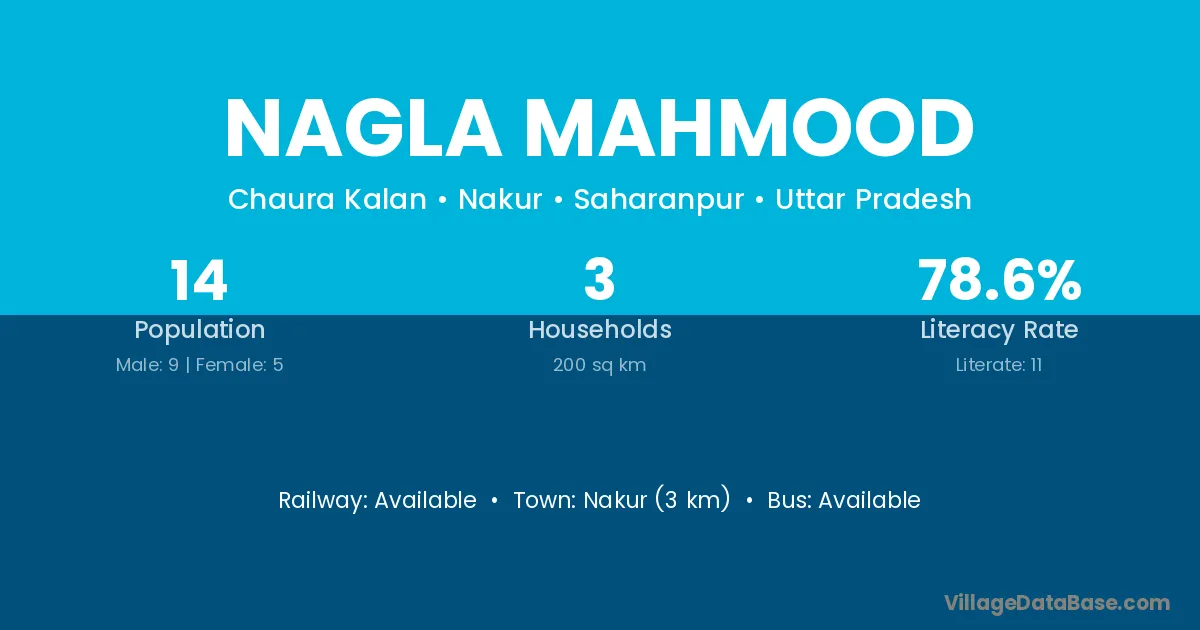 NAGLA MAHMOOD

Chaura Kalan • Nakur • Saharanpur • Uttar Pradesh

14
Population
Male: 9 | Female: 5

3
Households
200 sq km

78.6%
Literacy Rate
Literate: 11

Railway: Available • Town: Nakur (3 km) • Bus: Available

VillageDataBase.com